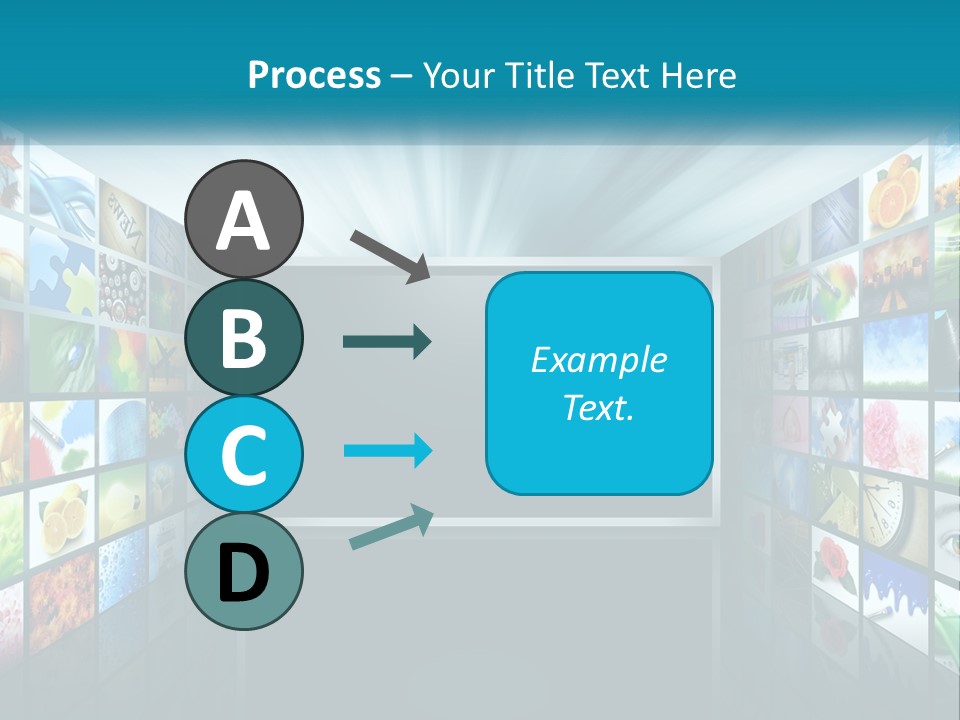 Process – Your Title Text Here

A

B

C

D

Example Text.